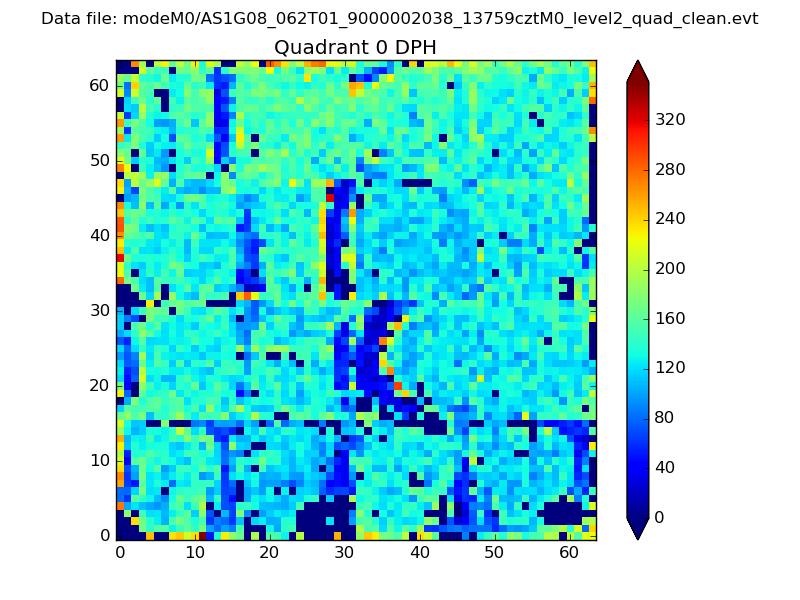 Data file: modeM0/AS1G08_062T01_9000002038_13759cztM0_level2_quad_clean.evt

Quadrant 0 DPH

60
50
40
30
20
10
0

0 10 20 30 40 50 60

320
280
240
200
160
120
80
40
0